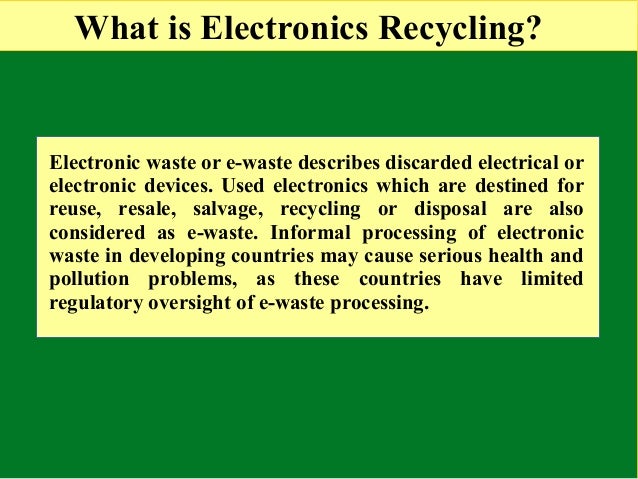 What is Electronics Recycling?

Electronic waste or e-waste describes discarded electrical or electronic devices. Used electronics which are destined for reuse, resale, salvage, recycling or disposal are also considered as e-waste. Informal processing of electronic waste in developing countries may cause serious health and pollution problems, as these countries have limited regulatory oversight of e-waste processing.